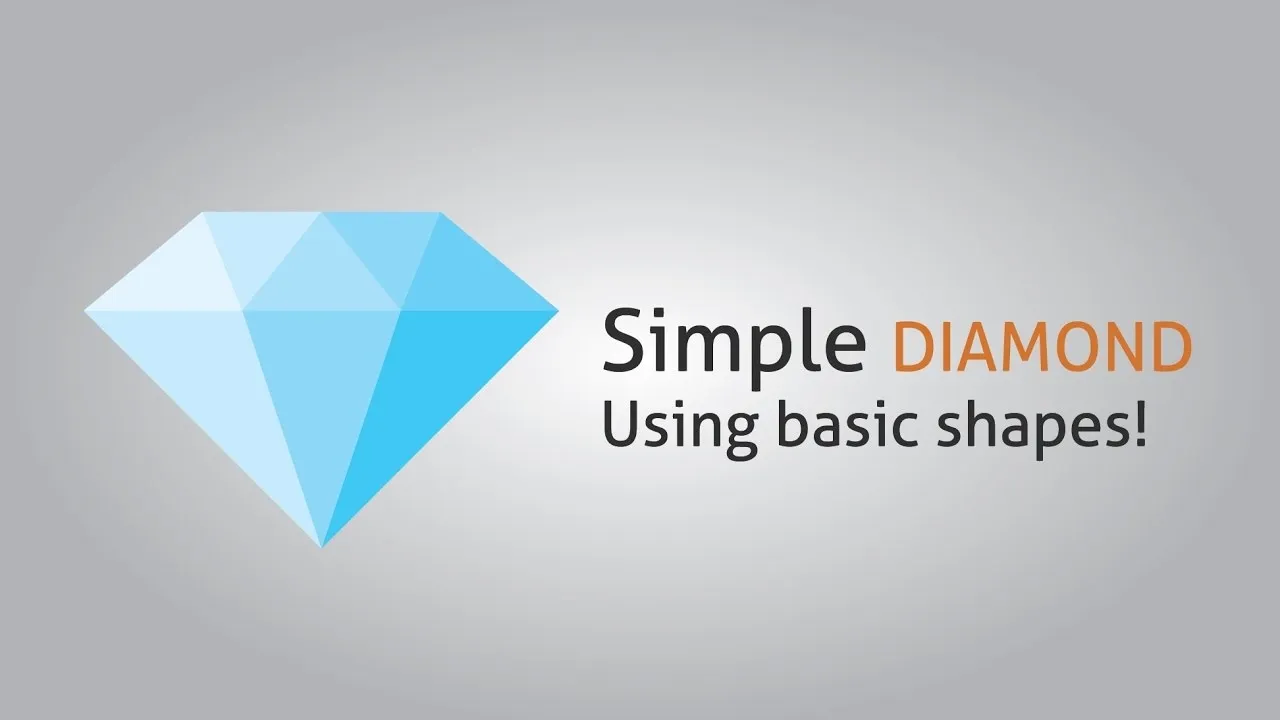 Simple DIAMOND
Using basic shapes!